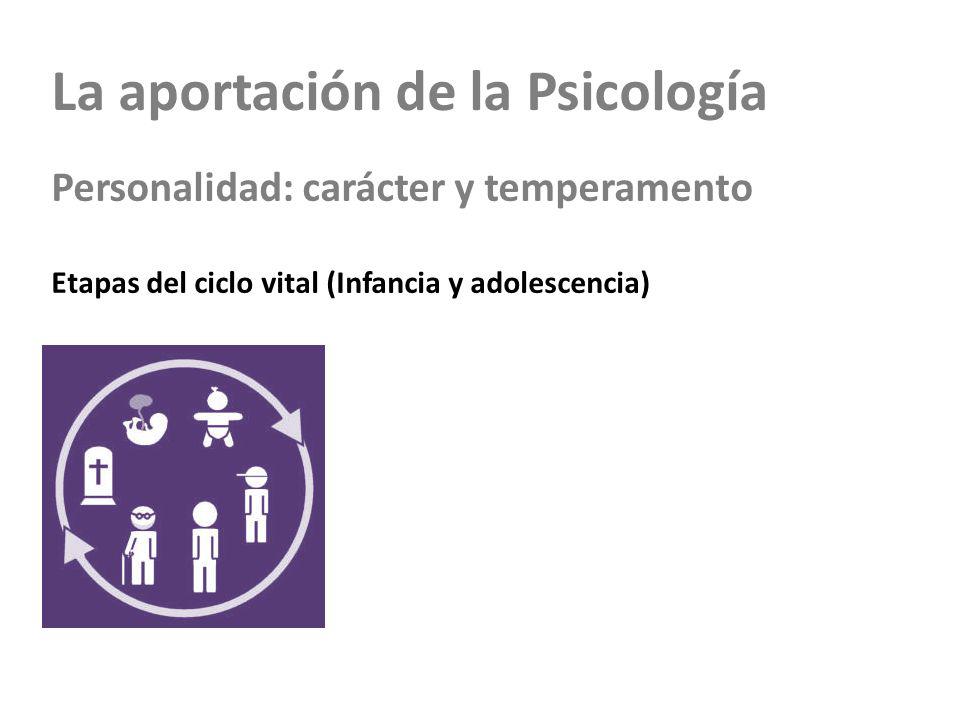 La aportación de la Psicología

Personalidad: carácter y temperamento

Etapas del ciclo vital (Infancia y adolescencia)